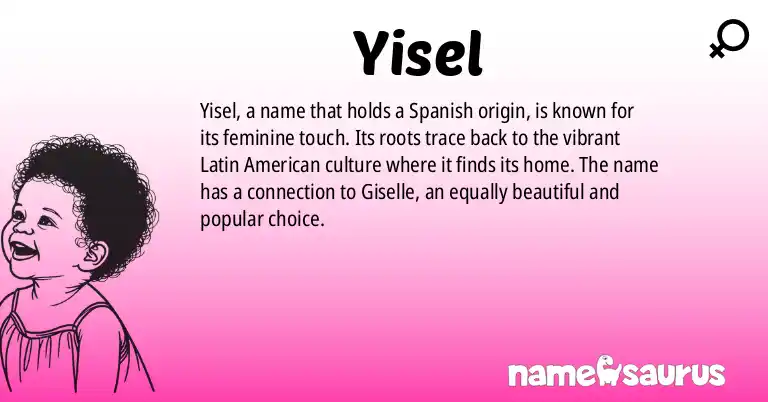 Yisel

Yisel, a name that holds a Spanish origin, is known for its feminine touch. Its roots trace back to the vibrant Latin American culture where it finds its home. The name has a connection to Giselle, an equally beautiful and popular choice.

namesaurus